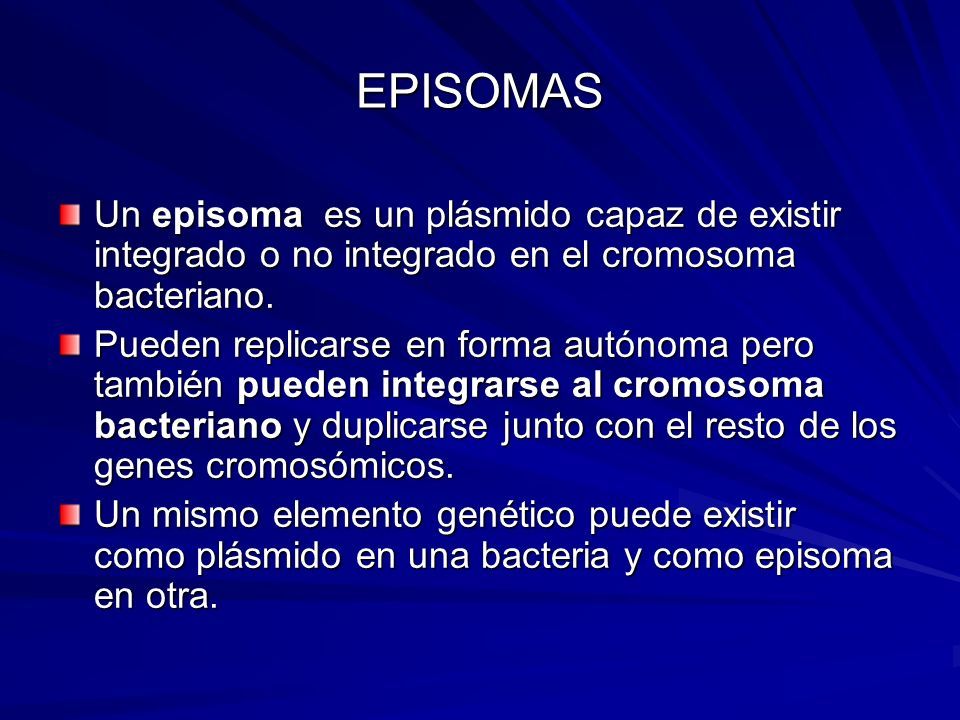 EPISOMAS

Un episoma es un plásmido capaz de existir integrado o no integrado en el cromosoma bacteriano.

Pueden replicarse en forma autónoma pero también pueden integrarse al cromosoma bacteriano y duplicarse junto con el resto de los genes cromosómicos.

Un mismo elemento genético puede existir como plásmido en una bacteria y como episoma en otra.